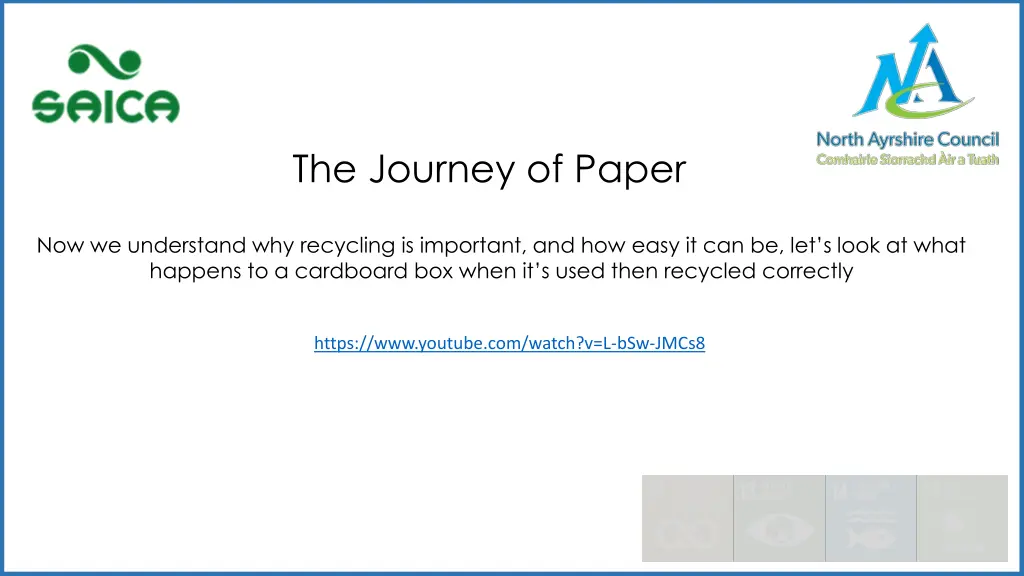 SAICA

North Ayrshire Council
Comhairle Siorrachd Àir a Tuath

The Journey of Paper

Now we understand why recycling is important, and how easy it can be, let's look at what happens to a cardboard box when it's used then recycled correctly

https://www.youtube.com/watch?v=L-bSw-JMCs8